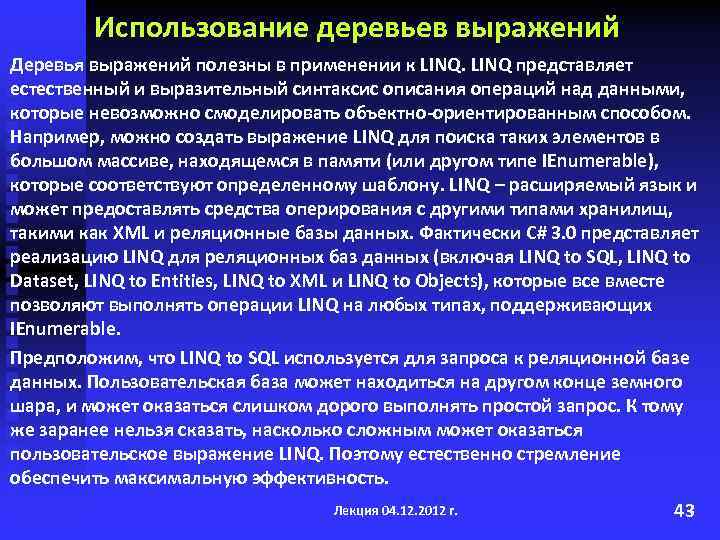 Использование деревьев выражений

Деревья выражений полезны в применении к LINQ. LINQ представляет естественный и выразительный синтаксис описания операций над данными, которые невозможно смоделировать объектно-ориентированным способом. Например, можно создать выражение LINQ для поиска таких элементов в большом массиве, находящемся в памяти (или другом типе IEnumerable), которые соответствуют определенному шаблону. LINQ – расширяемый язык и может предоставлять средства оперирования с другими типами хранилищ, такими как XML и реляционные базы данных. Фактически C# 3.0 представляет реализацию LINQ для реляционных баз данных (включая LINQ to SQL, LINQ to Dataset, LINQ to Entities, LINQ to XML и LINQ to Objects), которые все вместе позволяют выполнять операции LINQ на любых типах, поддерживающих IEnumerable.

Предположим, что LINQ to SQL используется для запроса к реляционной базе данных. Пользовательская база может находиться на другом конце земного шара, и может оказаться слишком дорого выполнять простой запрос. К тому же заранее нельзя сказать, насколько сложным может оказаться пользовательское выражение LINQ. Поэтому естественно стремление обеспечить максимальную эффективность.

Лекция 04.12.2012 г.

43